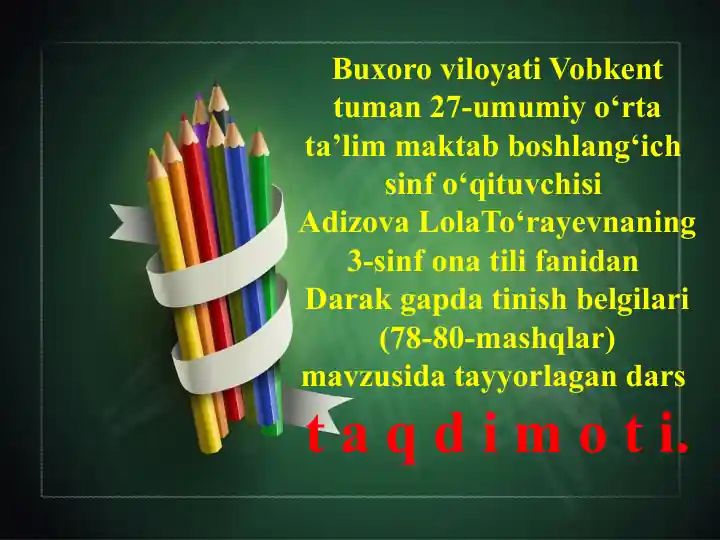 Buxoro viloyati Vobkent tuman 27-umumiy o‘rta ta’lim maktab boshlang‘ich sinf o‘qituvchisi Adizova LolaTo‘rayevnaning 3-sinf ona tili fanidan Darak gapda tinish belgilari (78-80-mashqlar) mavzusida tayyorlagan dars t a q d i m o t i.